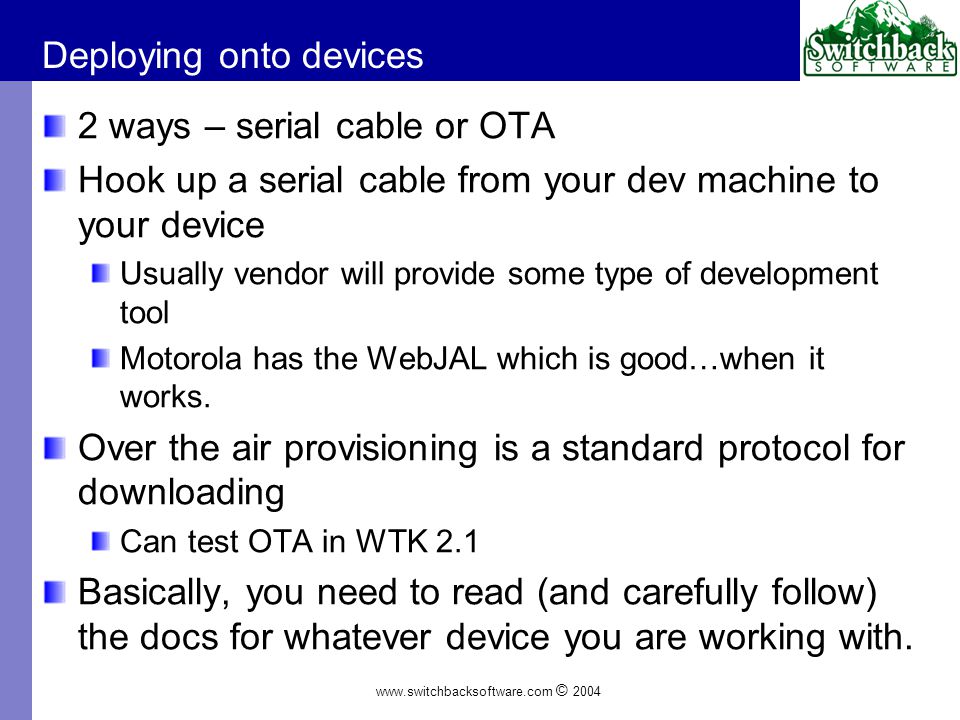 Deploying onto devices

Switchback
SOFTWARE

2 ways – serial cable or OTA

Hook up a serial cable from your dev machine to your device

Usually vendor will provide some type of development tool

Motorola has the WebJAL which is good…when it works.

Over the air provisioning is a standard protocol for downloading

Can test OTA in WTK 2.1

Basically, you need to read (and carefully follow) the docs for whatever device you are working with.

www.switchbacksoftware.com © 2004